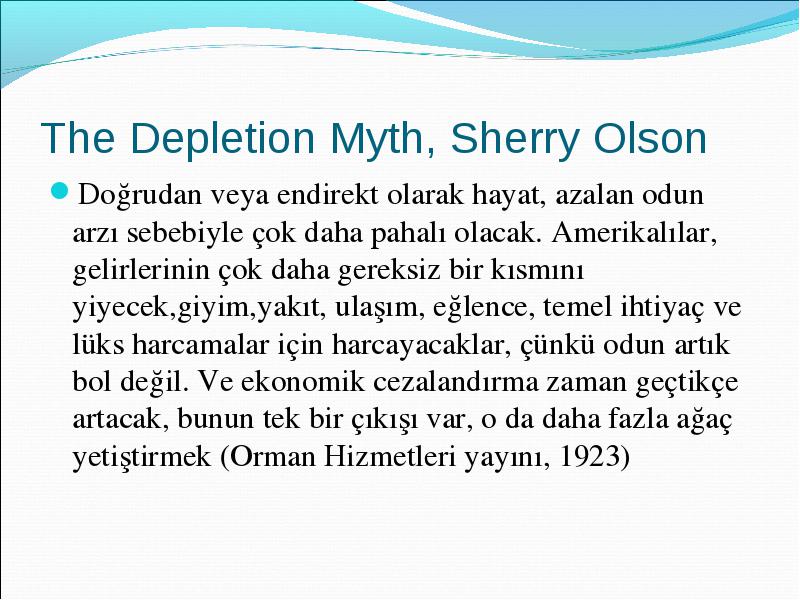 The Depletion Myth, Sherry Olson

Doğrudan veya endirekt olarak hayat, azalan odun arzı sebebiyle çok daha pahalı olacak. Amerikalılar, gelirlerinin çok daha gereksiz bir kısmını yiyecek,giyim,yakıt, ulaşım, eğlence, temel ihtiyaç ve lüks harcamalar için harcayacaklar, çünkü odun artık bol değil. Ve ekonomik cezalandırma zaman geçtikçe artacak, bunun tek bir çıkışı var, o da daha fazla ağaç yetiştirmek (Orman Hizmetleri yayını, 1923)